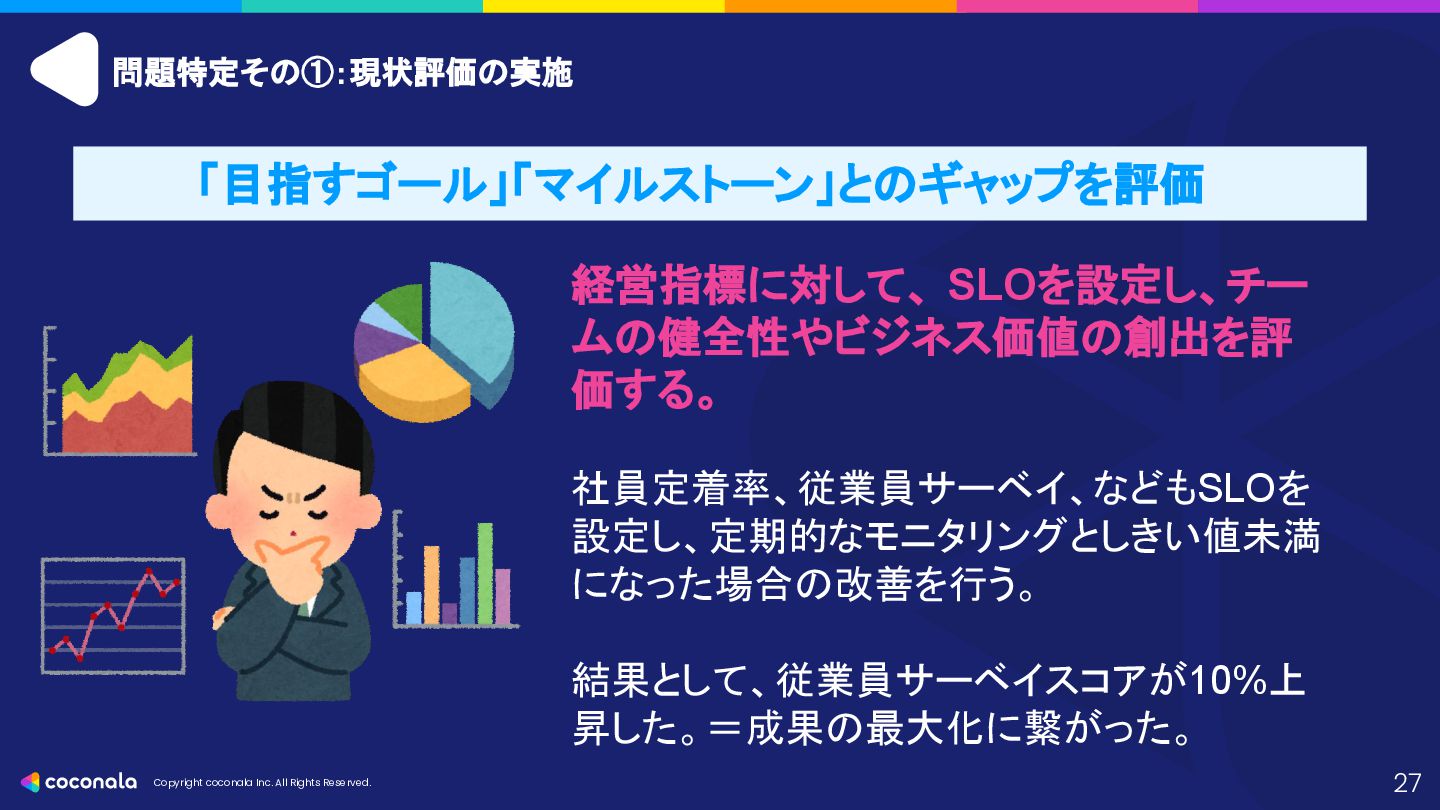 問題特定その①:現状評価の実施

「目指すゴール」「マイルストーン」とのギャップを評価

経営指標に対して、SLOを設定し、チームの健全性やビジネス価値の創出を評価する。

社員定着率、従業員サーベイ、などもSLOを設定し、定期的なモニタリングとしきい値未満になった場合の改善を行う。

結果として、従業員サーベイスコアが10%上昇した。＝成果の最大化に繋がった。

coconala Copyright coconala Inc. All Rights Reserved.

27